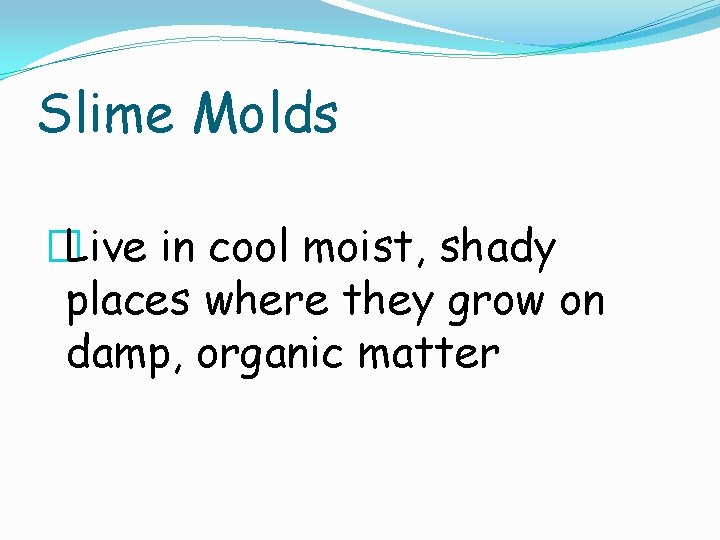 Slime Molds

Live in cool moist, shady places where they grow on damp, organic matter